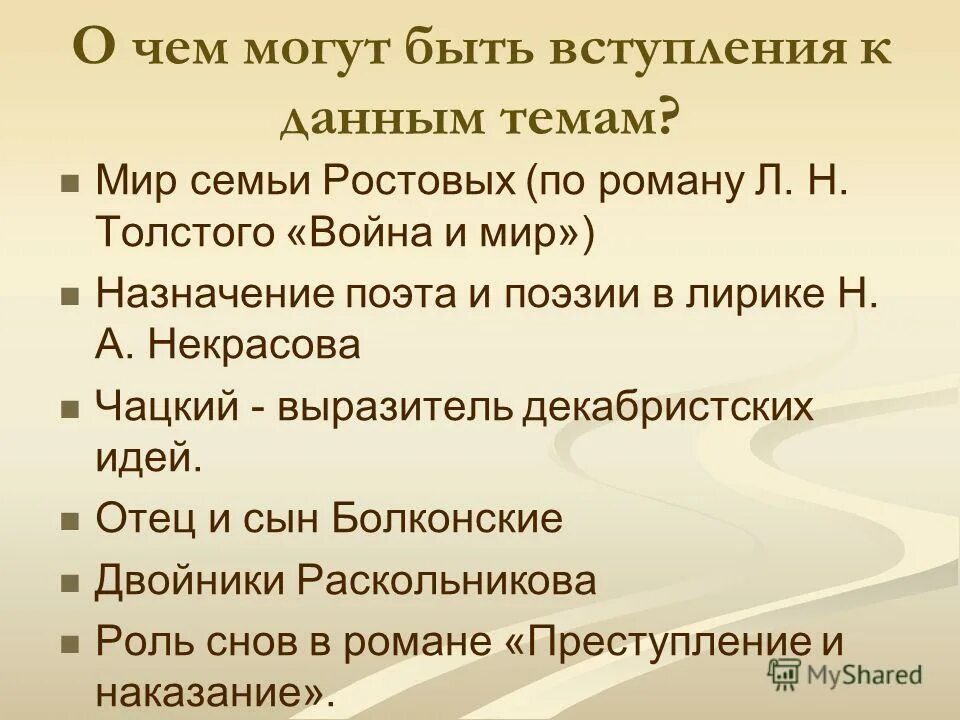 О чем могут быть вступления к данным темам?

Мир семьи Ростовых (по роману Л. Н. Толстого «Война и мир»)

Назначение поэта и поэзии в лирике Н. А. Некрасова

Чацкий - выразитель декабристских идей.

Отец и сын Болконские

Двойники Раскольникова

Роль снов в романе «Преступление и наказание».

MyShared